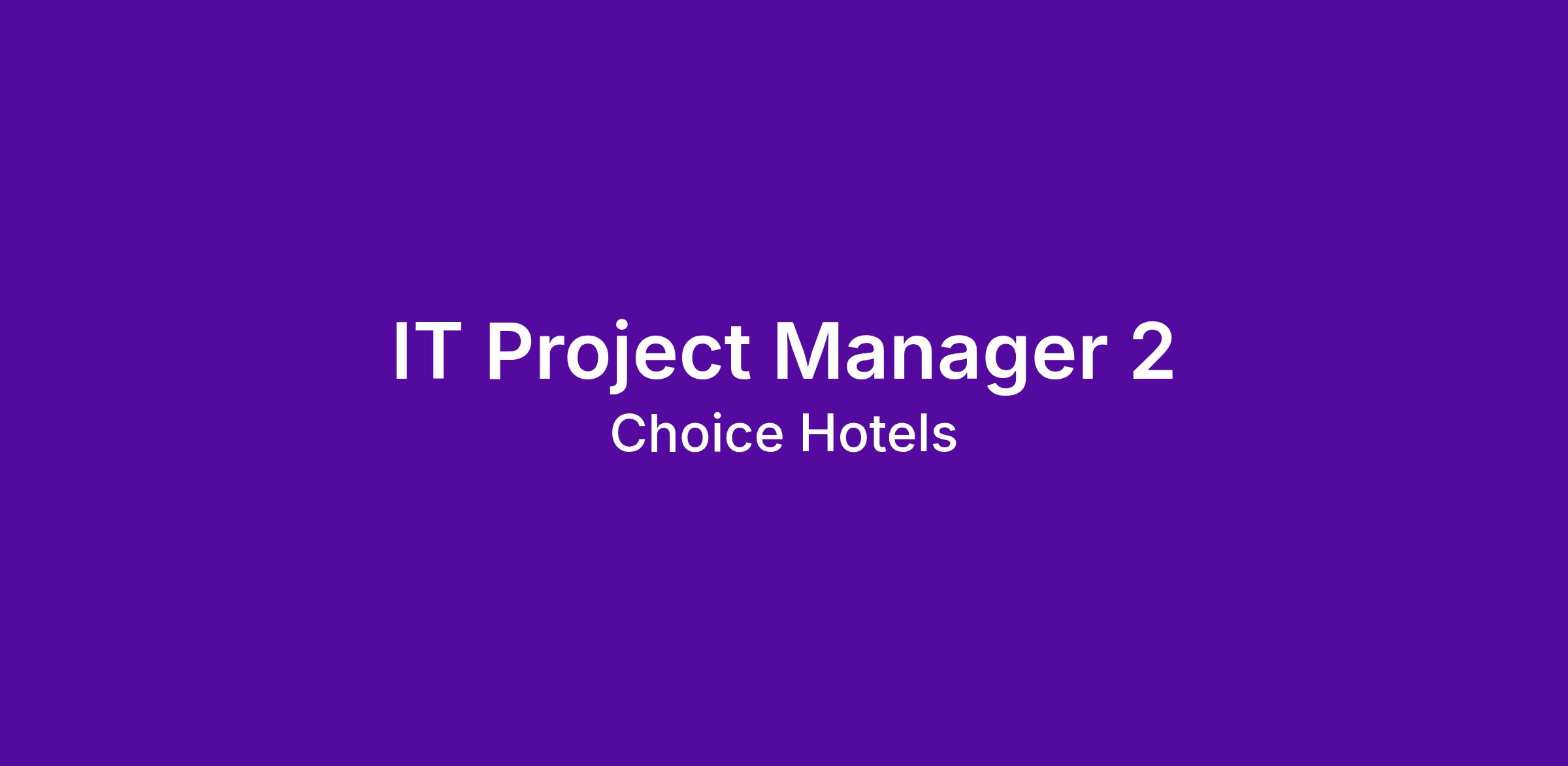 IT Project Manager 2
Choice Hotels